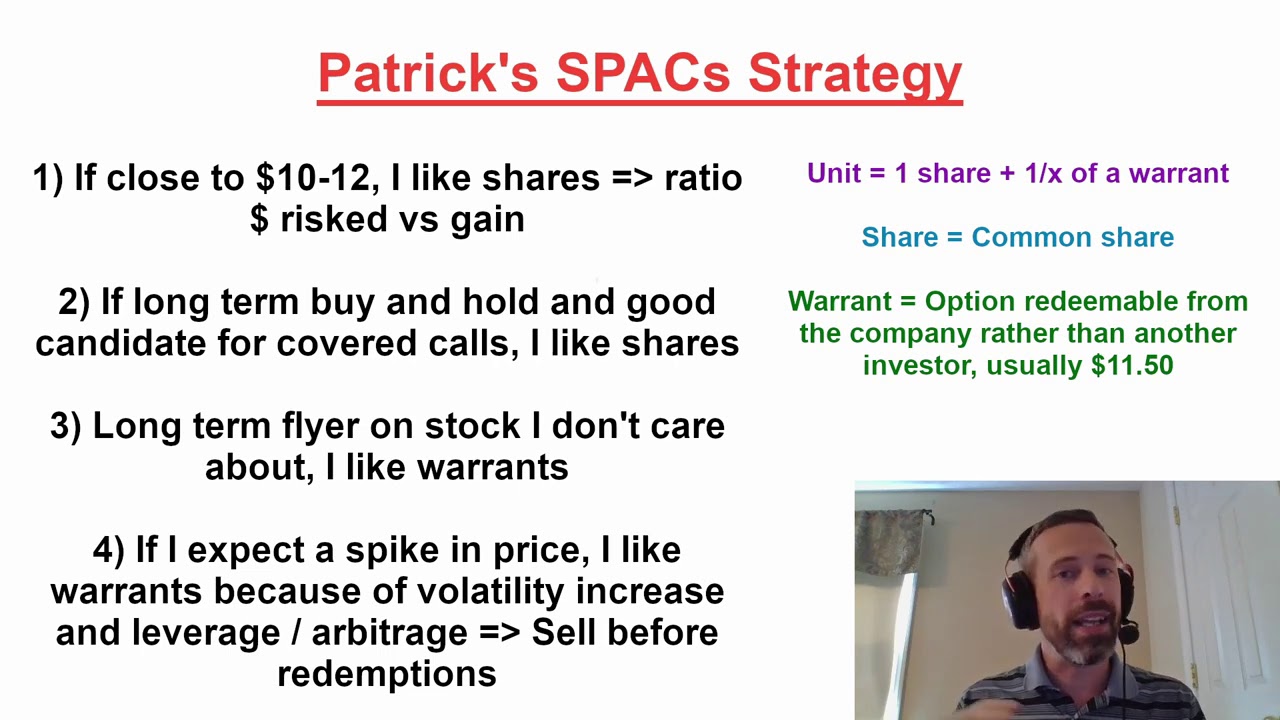 Patrick's SPACs Strategy

1) If close to \$10-12, I like shares => ratio \$ risked vs gain

2) If long term buy and hold and good candidate for covered calls, I like shares

3) Long term flyer on stock I don't care about, I like warrants

4) If I expect a spike in price, I like warrants because of volatility increase and leverage / arbitrage => Sell before redemptions

Unit = 1 share + 1/x of a warrant

Share = Common share

Warrant = Option redeemable from the company rather than another investor, usually \$11.50